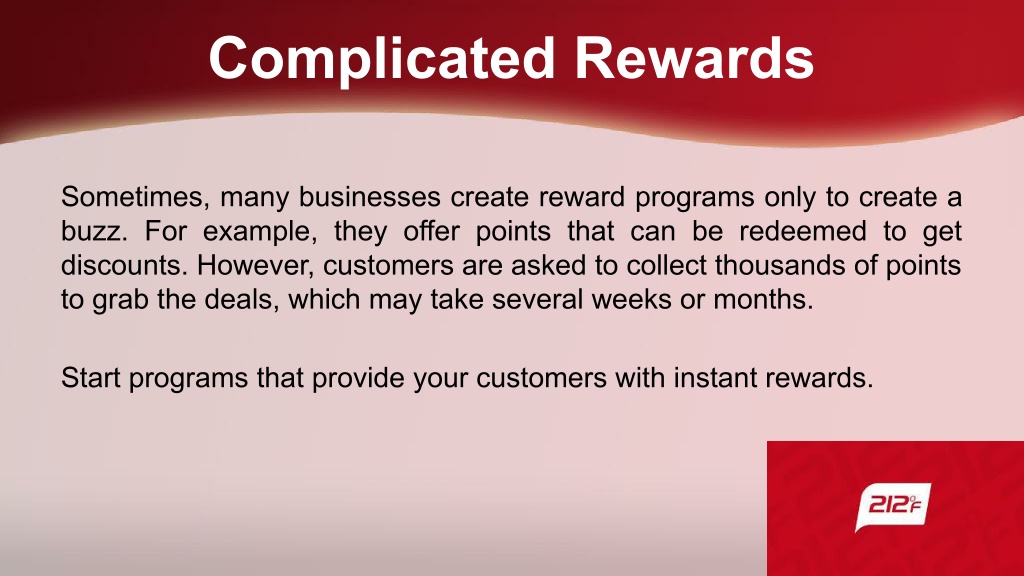 Complicated Rewards

Sometimes, many businesses create reward programs only to create a buzz. For example, they offer points that can be redeemed to get discounts. However, customers are asked to collect thousands of points to grab the deals, which may take several weeks or months.

Start programs that provide your customers with instant rewards.

212°F